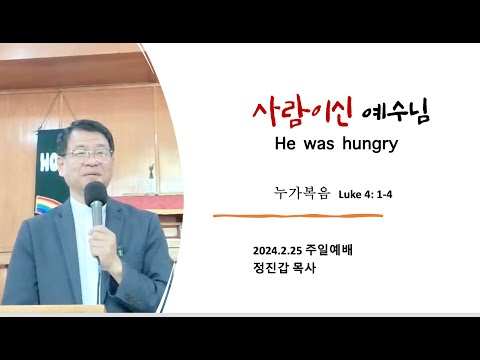 HO

사람이신 예수님

He was hungry

누가복음 Luke 4: 1-4

2024.2.25 주일예배

정진갑 목사